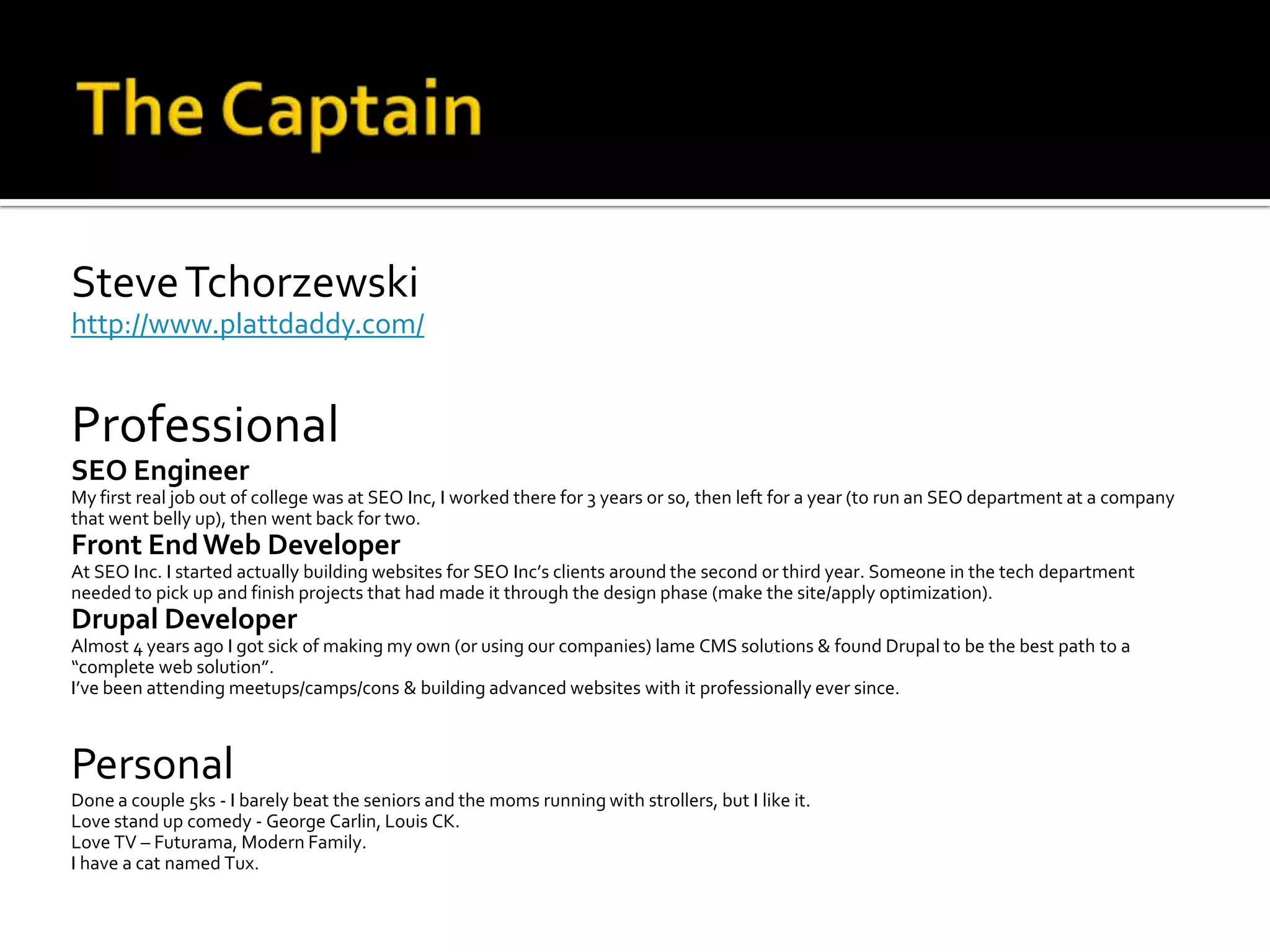 The Captain

Steve Tchorzewski
http://www.plattdaddy.com/

Professional
SEO Engineer
My first real job out of college was at SEO Inc, I worked there for 3 years or so, then left for a year (to run an SEO department at a company that went belly up), then went back for two.
Front End Web Developer
At SEO Inc. I started actually building websites for SEO Inc's clients around the second or third year. Someone in the tech department needed to pick up and finish projects that had made it through the design phase (make the site/apply optimization).
Drupal Developer
Almost 4 years ago I got sick of making my own (or using our companies) lame CMS solutions & found Drupal to be the best path to a "complete web solution".
I've been attending meetups/camps/cons & building advanced websites with it professionally ever since.

Personal
Done a couple 5ks - I barely beat the seniors and the moms running with strollers, but I like it.
Love stand up comedy - George Carlin, Louis CK.
Love TV – Futurama, Modern Family.
I have a cat named Tux.